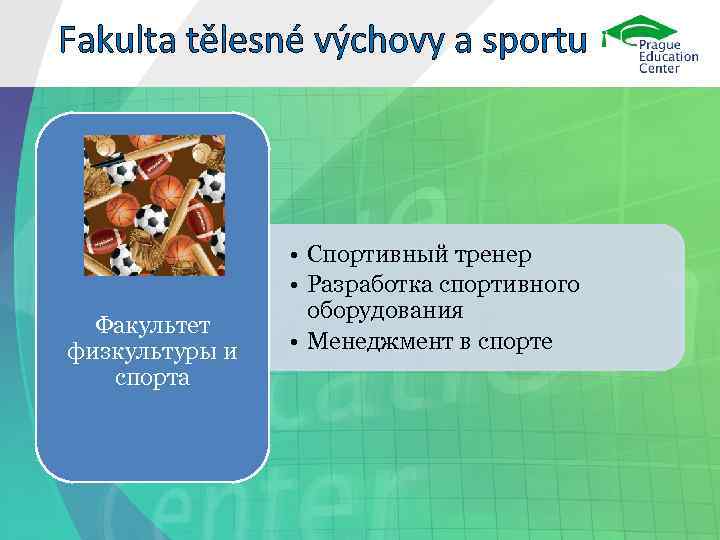 Fakulta tělesné výchovy a sportu

Prague Education Center

Факультет физкультуры и спорта

• Спортивный тренер
• Разработка спортивного оборудования
• Менеджмент в спорте